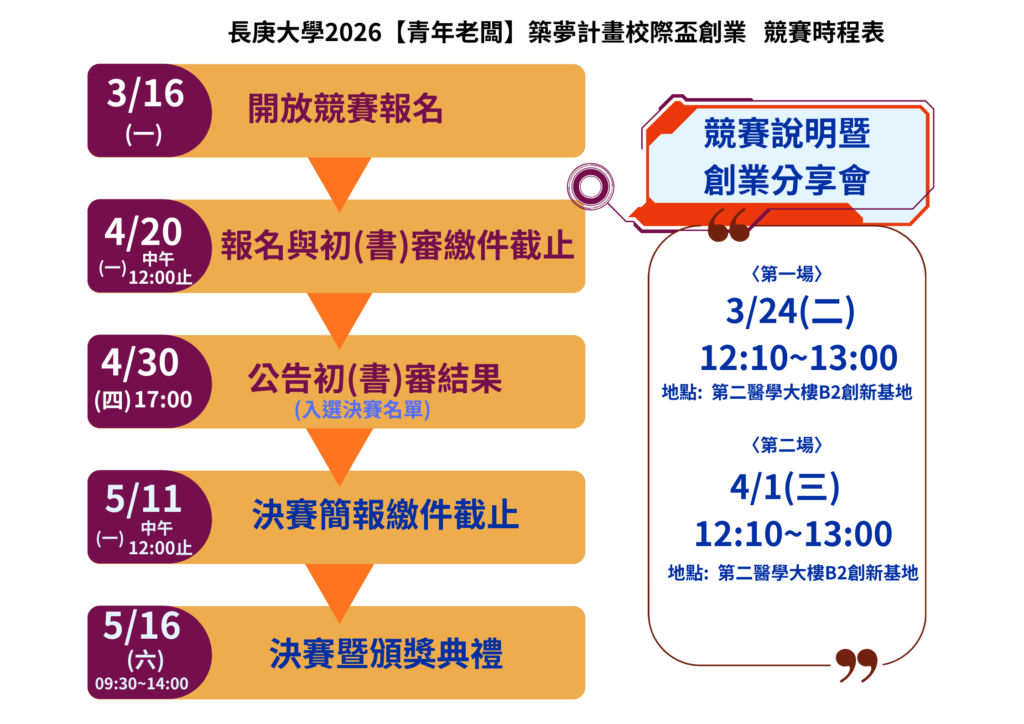 長庚大學2026【青年老闆】築夢計畫校際盃創業 競賽時程表

3/16 (一)
開放競賽報名

4/20 (一) 中午 12:00止
報名與初(書)審繳件截止

4/30 (四) 17:00
公告初(書)審結果
(入選決賽名單)

5/11 (一) 中午 12:00止
決賽簡報繳件截止

5/16 (六) 09:30~14:00
決賽暨頒獎典禮

競賽說明暨
創業分享會

〈第一場〉
3/24(二)
12:10~13:00
地點: 第二醫學大樓B2創新基地

〈第二場〉
4/1(三)
12:10~13:00
地點: 第二醫學大樓B2創新基地